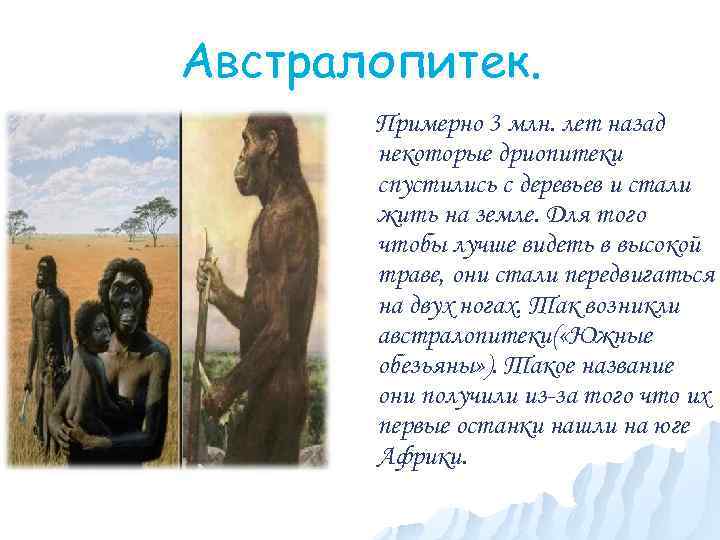 Австралопитек.

Примерно 3 млн. лет назад некоторые дриопитеки спустились с деревьев и стали жить на земле. Для того чтобы лучше видеть в высокой траве, они стали передвигаться на двух ногах. Так возникли австралопитеки(«Южные обезьяны»). Такое название они получили из-за того что их первые останки нашли на юге Африки.